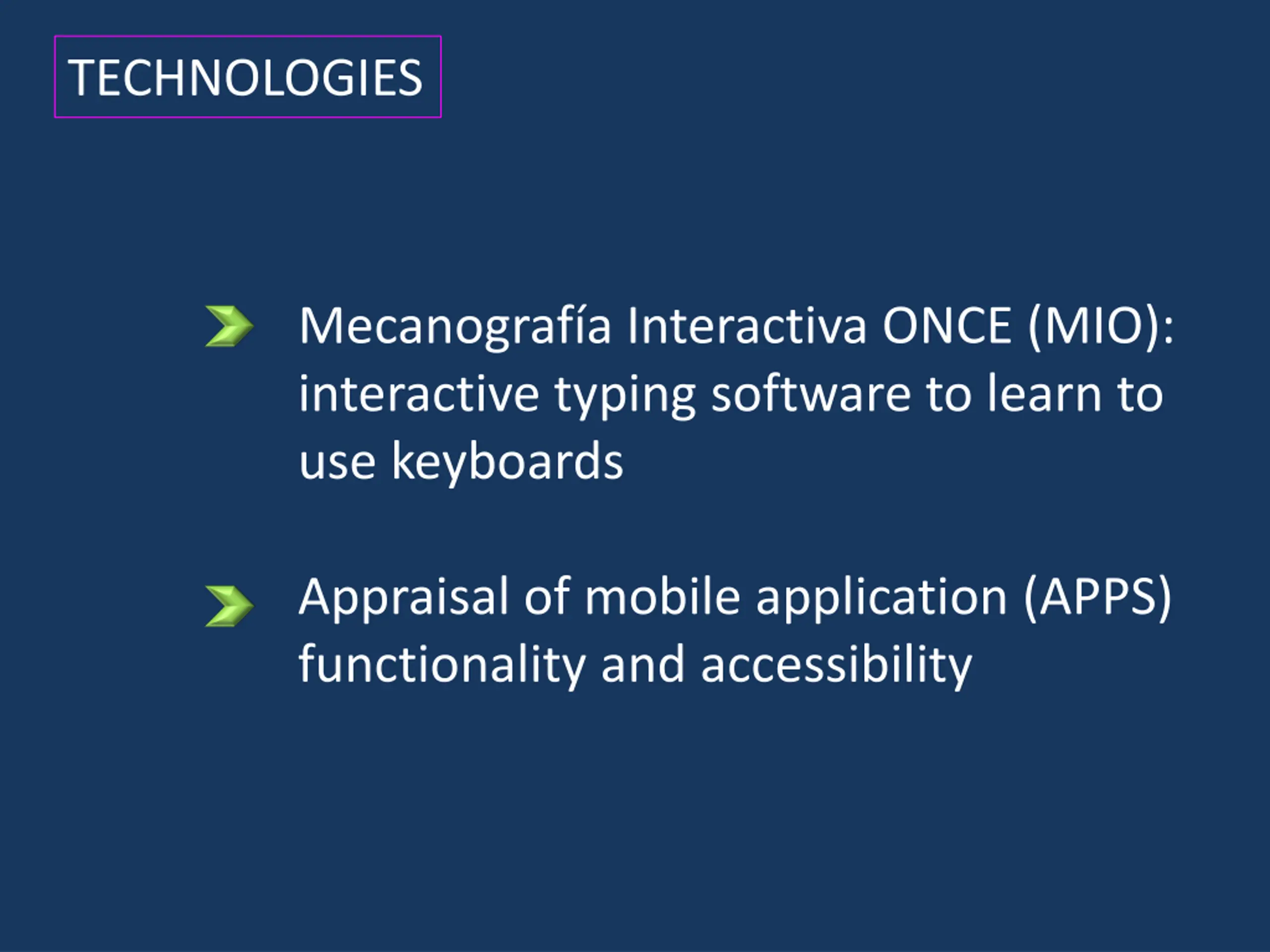 TECHNOLOGIES

Mecanografía Interactiva ONCE (MIO): interactive typing software to learn to use keyboards

Appraisal of mobile application (APPS) functionality and accessibility